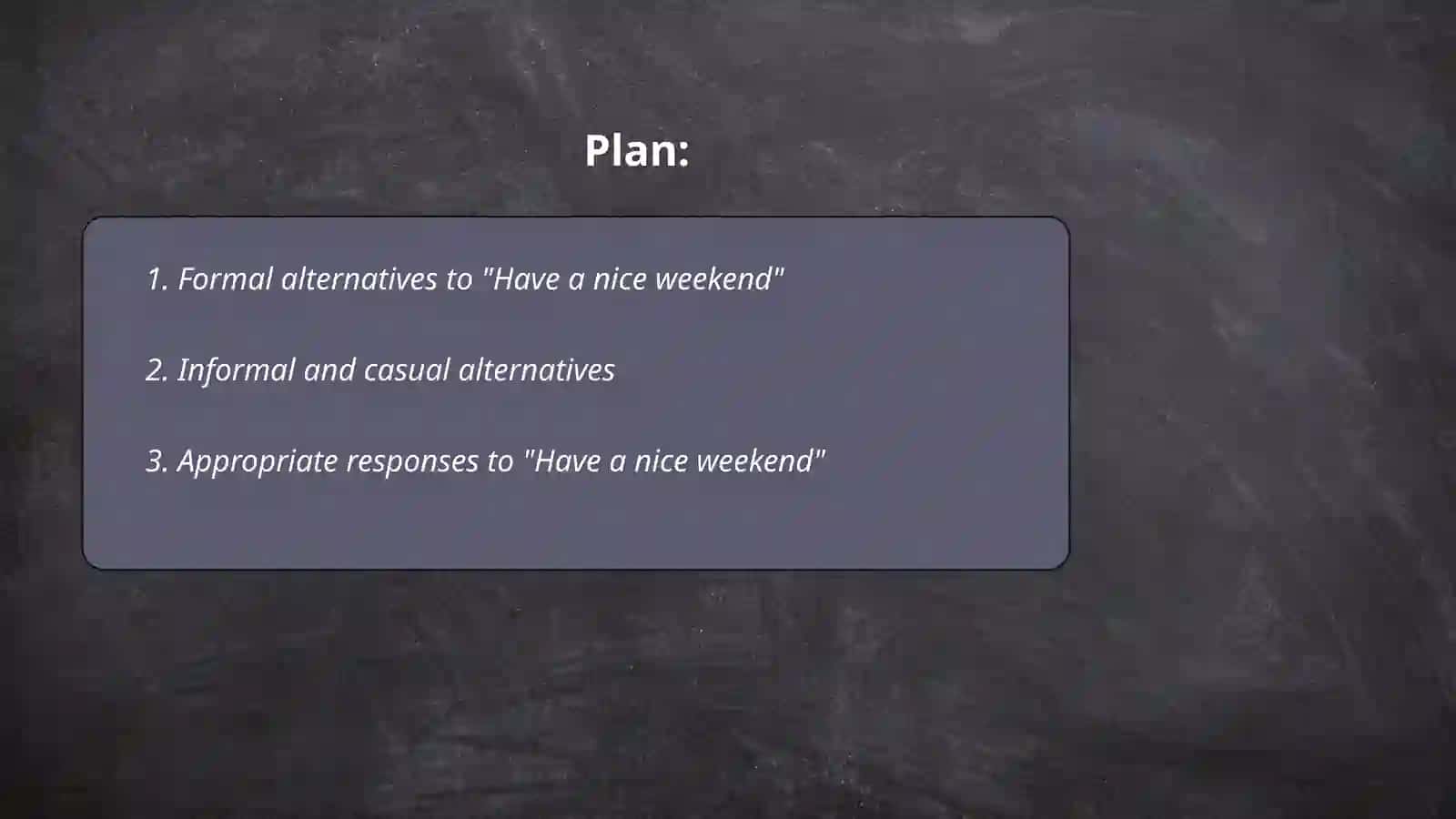 Plan:

1. Formal alternatives to "Have a nice weekend"

2. Informal and casual alternatives

3. Appropriate responses to "Have a nice weekend"